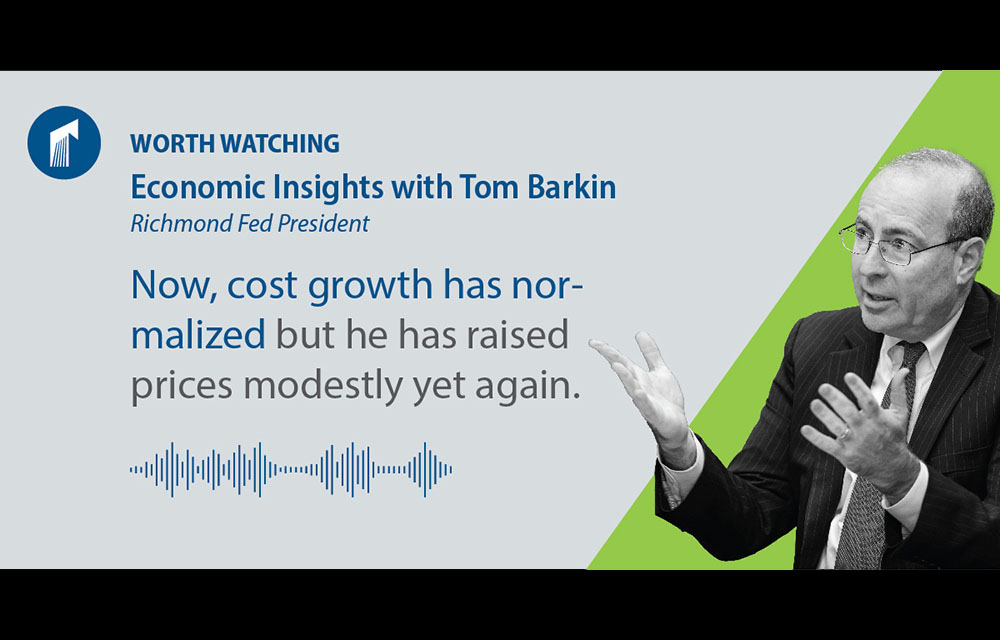 WORTH WATCHING
Economic Insights with Tom Barkin
Richmond Fed President

Now, cost growth has normalized but he has raised prices modestly yet again.